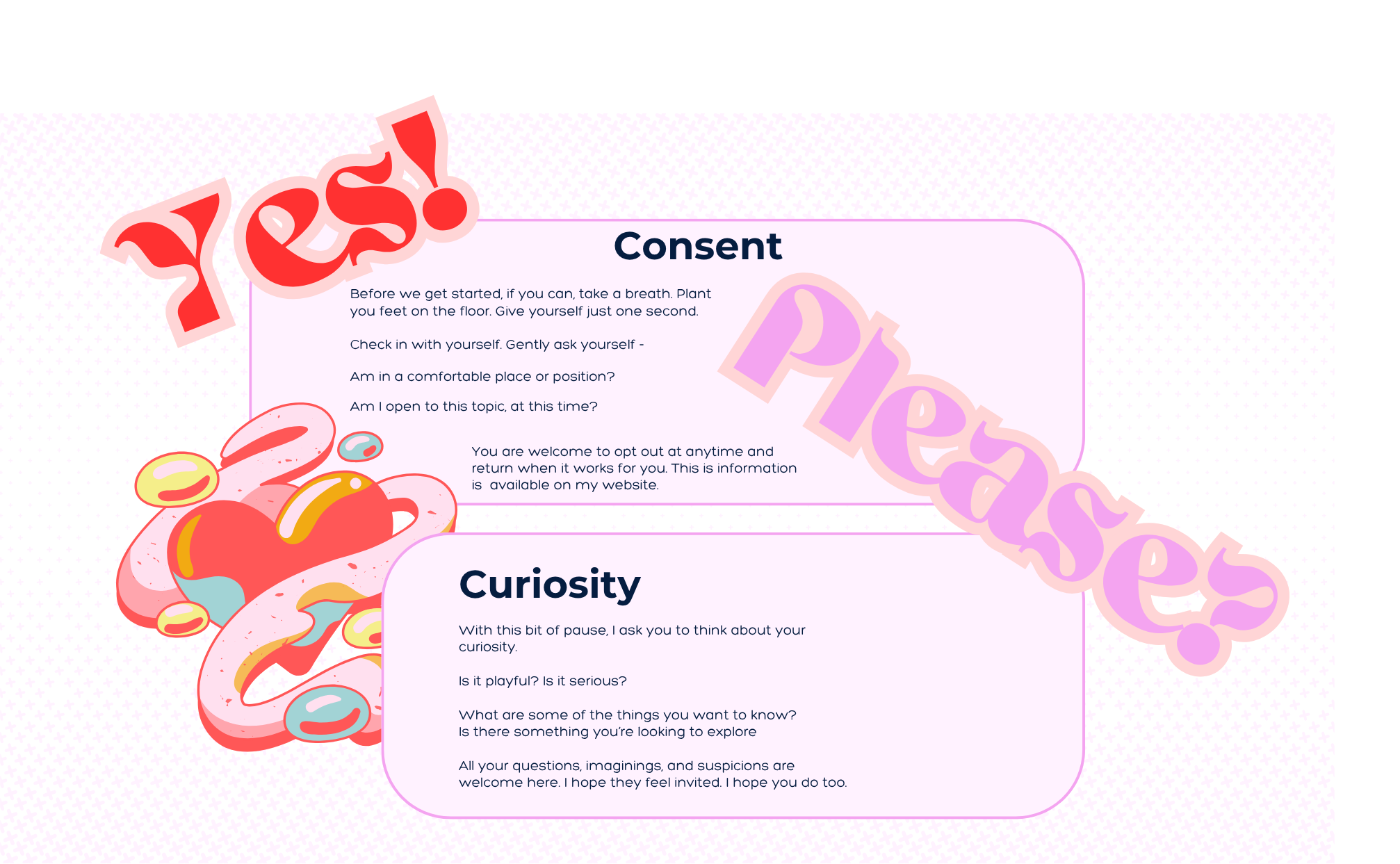 Yes!

Consent

Before we get started, if you can, take a breath. Plant you feet on the floor. Give yourself just one second.

Check in with yourself. Gently ask yourself -

Am in a comfortable place or position?

Am I open to this topic, at this time?

You are welcome to opt out at anytime and return when it works for you. This is information is available on my website.

Please?

Curiosity

With this bit of pause, I ask you to think about your curiosity.

Is it playful? Is it serious?

What are some of the things you want to know?
Is there something you're looking to explore

All your questions, imaginings, and suspicions are welcome here. I hope they feel invited. I hope you do too.